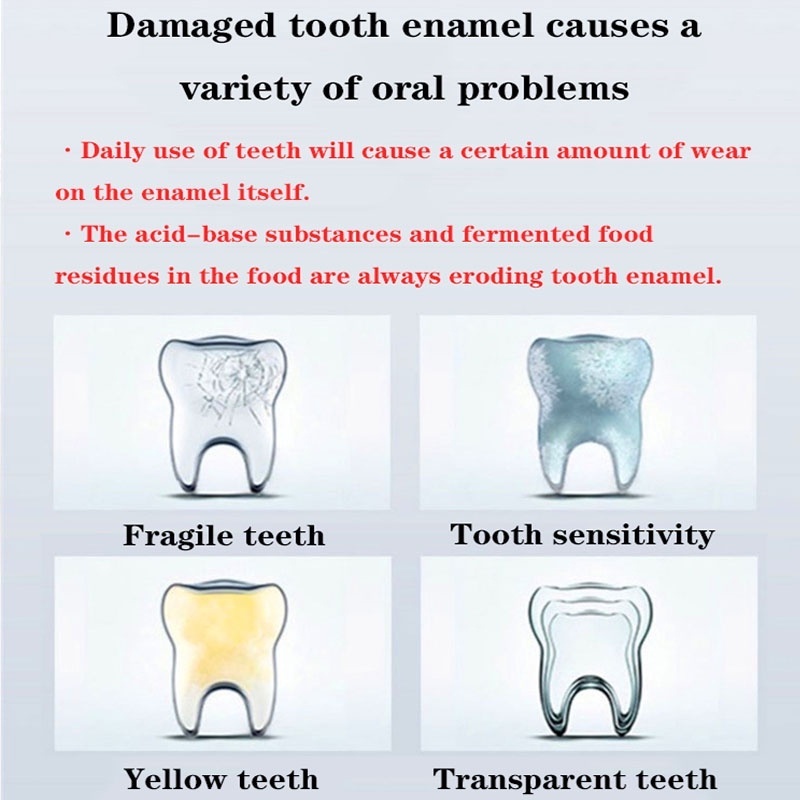 Damaged tooth enamel causes a variety of oral problems

· Daily use of teeth will cause a certain amount of wear on the enamel itself.

· The acid–base substances and fermented food residues in the food are always eroding tooth enamel.

Fragile teeth

Tooth sensitivity

Yellow teeth

Transparent teeth